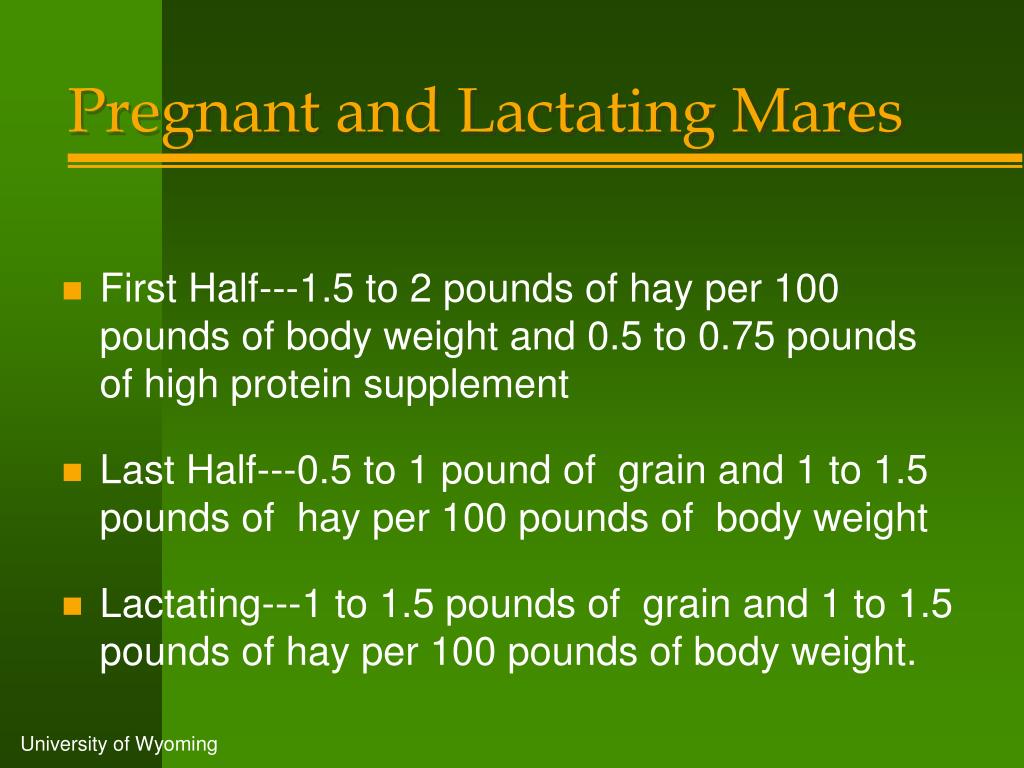 Pregnant and Lactating Mares

First Half---1.5 to 2 pounds of hay per 100 pounds of body weight and 0.5 to 0.75 pounds of high protein supplement

Last Half---0.5 to 1 pound of grain and 1 to 1.5 pounds of hay per 100 pounds of body weight

Lactating---1 to 1.5 pounds of grain and 1 to 1.5 pounds of hay per 100 pounds of body weight.

University of Wyoming